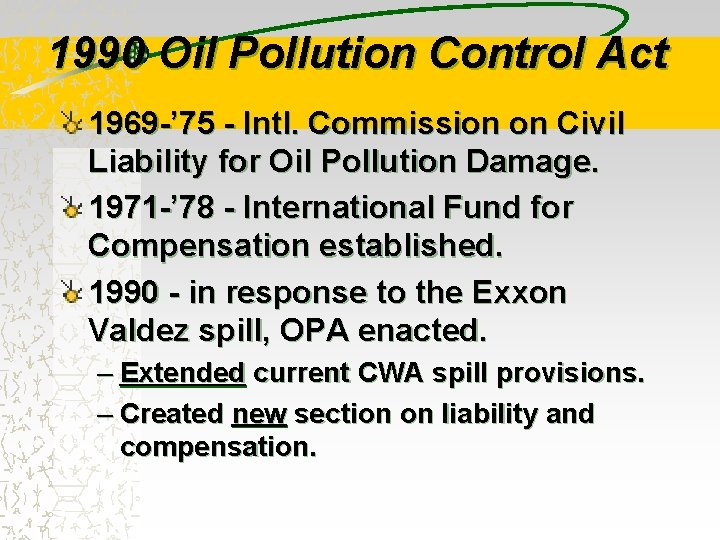 1990 Oil Pollution Control Act

1969-’75 - Intl. Commission on Civil Liability for Oil Pollution Damage.

1971-’78 - International Fund for Compensation established.

1990 - in response to the Exxon Valdez spill, OPA enacted.

– Extended current CWA spill provisions.

– Created new section on liability and compensation.